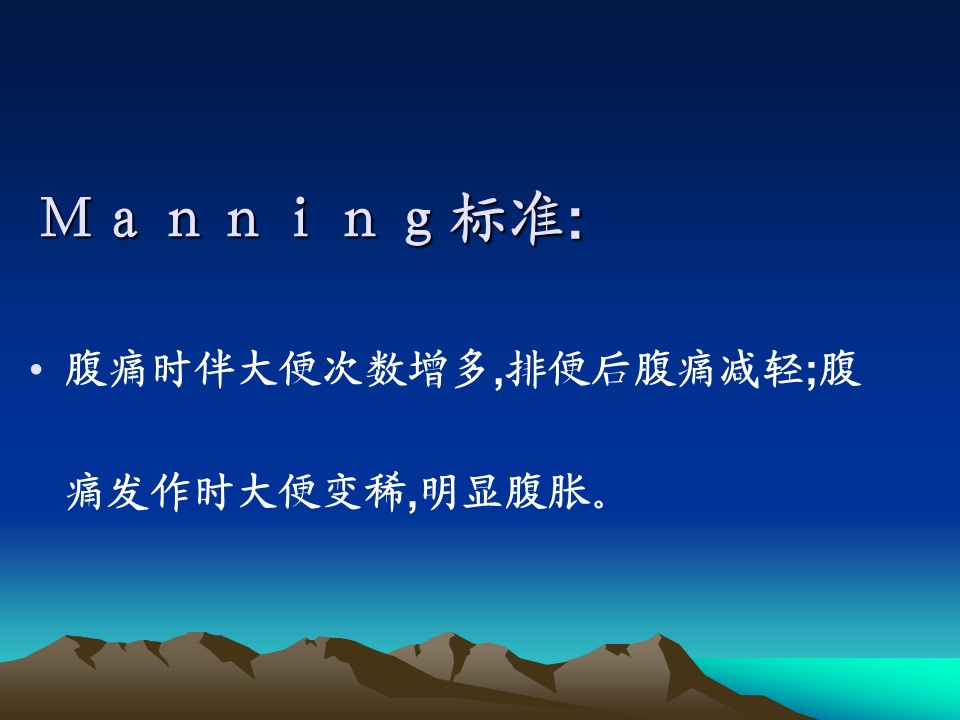 Ｍａｎｎｉｎｇ标准:

• 腹痛时伴大便次数增多,排便后腹痛减轻;腹痛发作时大便变稀,明显腹胀。